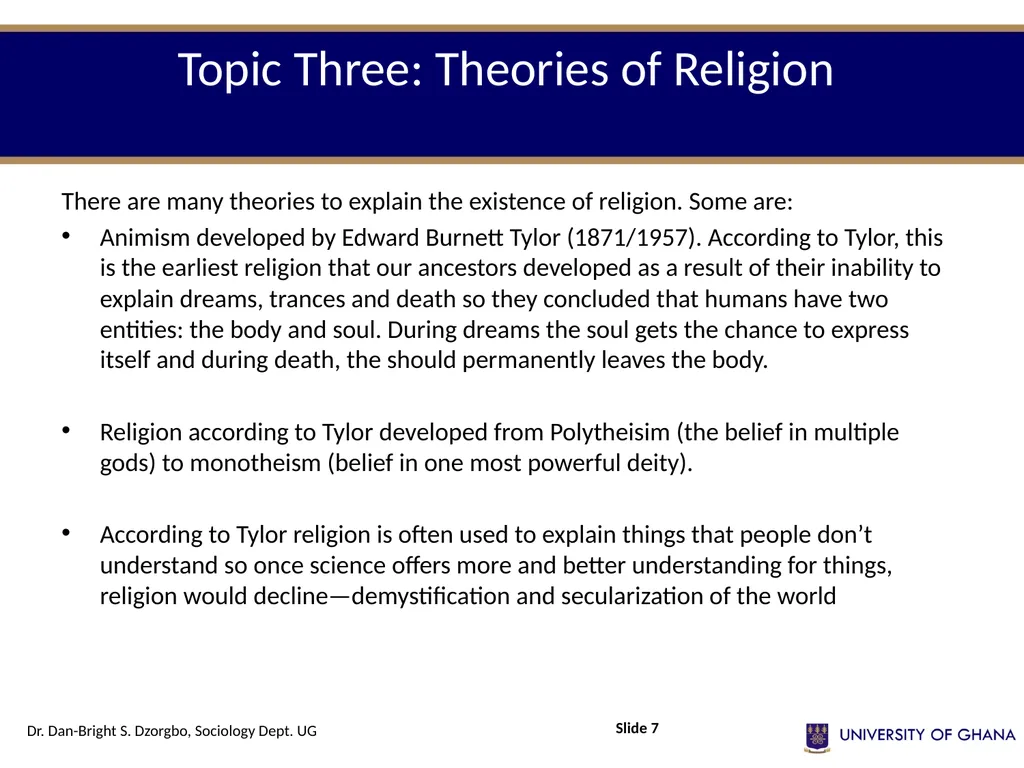 Topic Three: Theories of Religion

There are many theories to explain the existence of religion. Some are:

• Animism developed by Edward Burnett Tylor (1871/1957). According to Tylor, this is the earliest religion that our ancestors developed as a result of their inability to explain dreams, trances and death so they concluded that humans have two entities: the body and soul. During dreams the soul gets the chance to express itself and during death, the should permanently leaves the body.

• Religion according to Tylor developed from Polytheisim (the belief in multiple gods) to monotheism (belief in one most powerful deity).

• According to Tylor religion is often used to explain things that people don't understand so once science offers more and better understanding for things, religion would decline—demystification and secularization of the world

Dr. Dan-Bright S. Dzorgbo, Sociology Dept. UG

Slide 7

UNIVERSITY OF GHANA